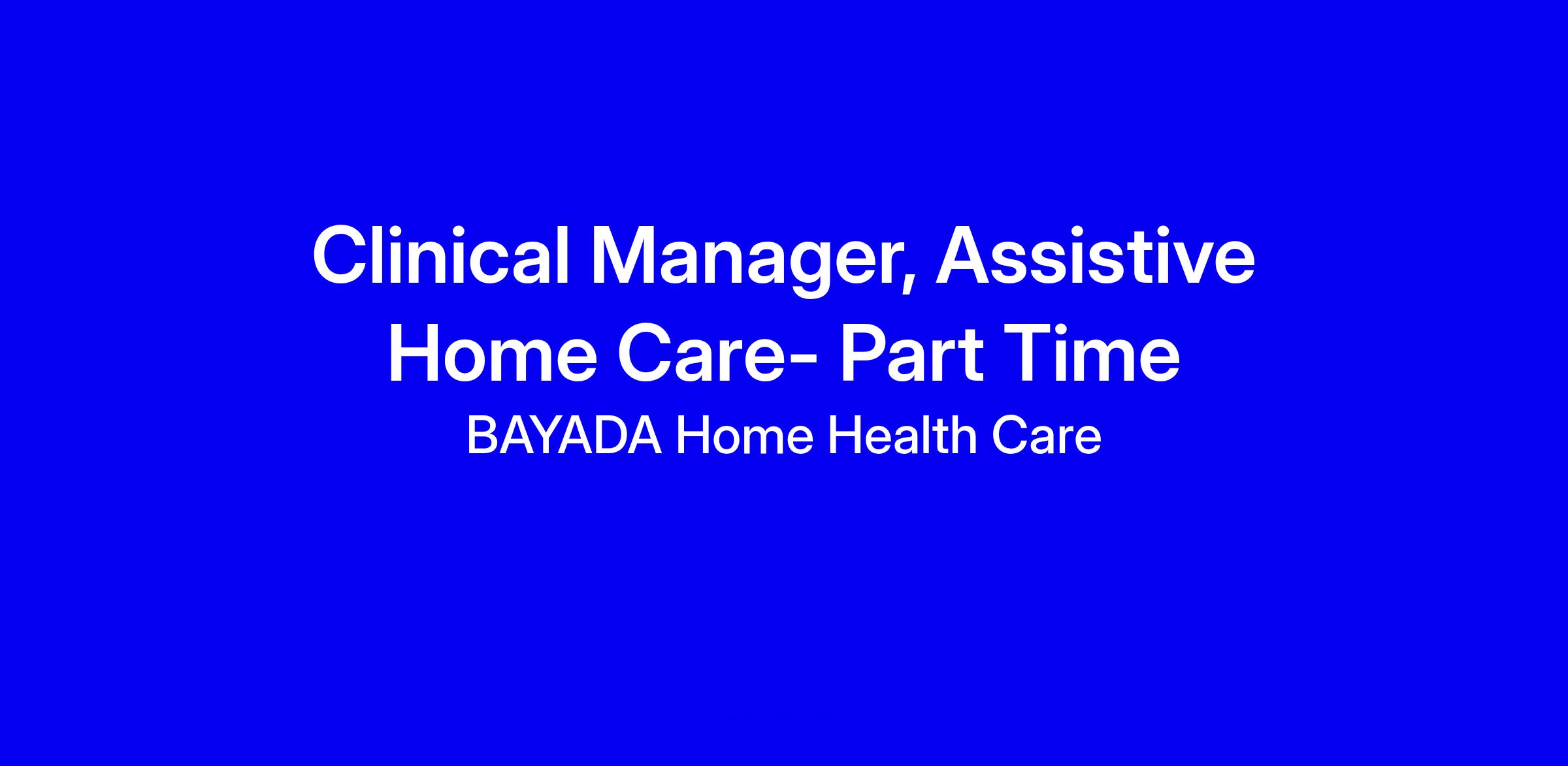 Clinical Manager, Assistive Home Care- Part Time

BAYADA Home Health Care